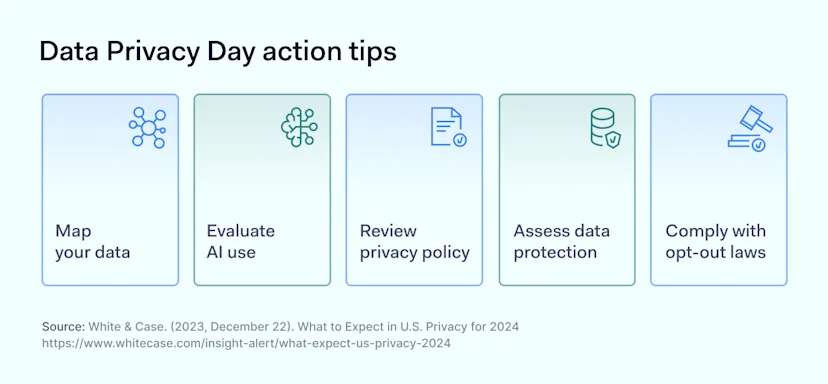 Data Privacy Day action tips

Map your data

Evaluate AI use

Review privacy policy

Assess data protection

Comply with opt-out laws

Source: White & Case. (2023, December 22). What to Expect in U.S. Privacy for 2024
https://www.whitecase.com/insight-alert/what-expect-us-privacy-2024